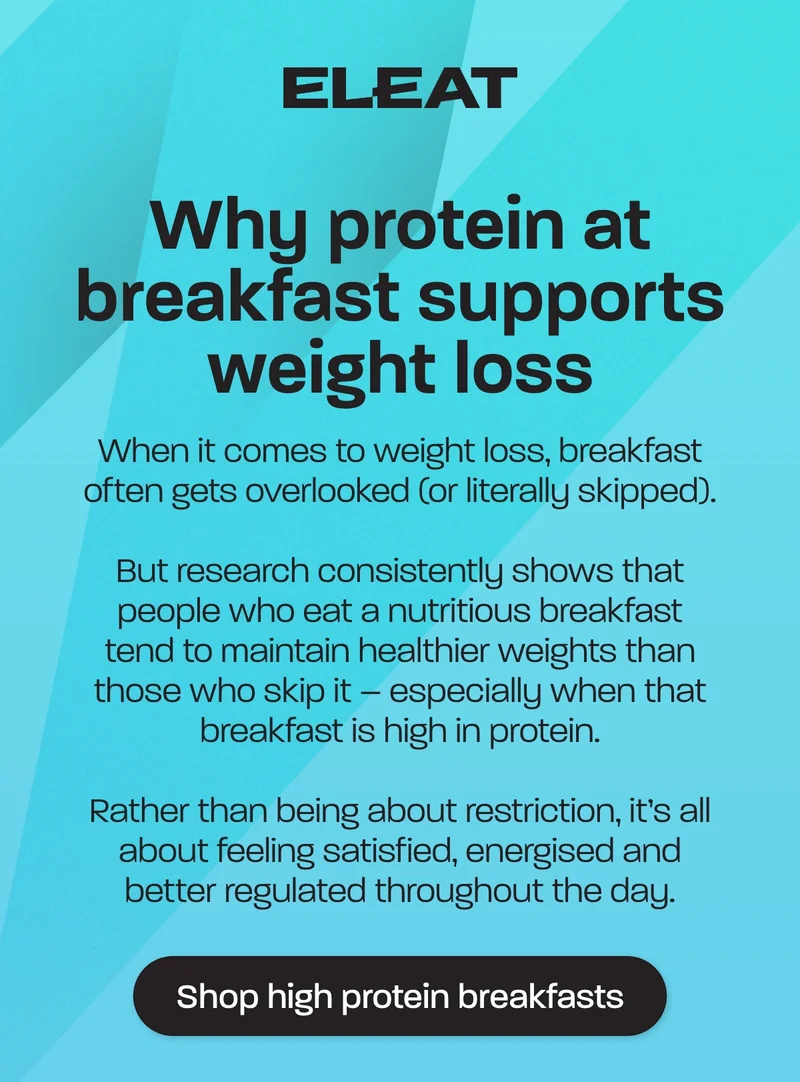 ELEAT

Why protein at breakfast supports weight loss

When it comes to weight loss, breakfast often gets overlooked (or literally skipped).

But research consistently shows that people who eat a nutritious breakfast tend to maintain healthier weights than those who skip it – especially when that breakfast is high in protein.

Rather than being about restriction, it's all about feeling satisfied, energised and better regulated throughout the day.

Shop high protein breakfasts